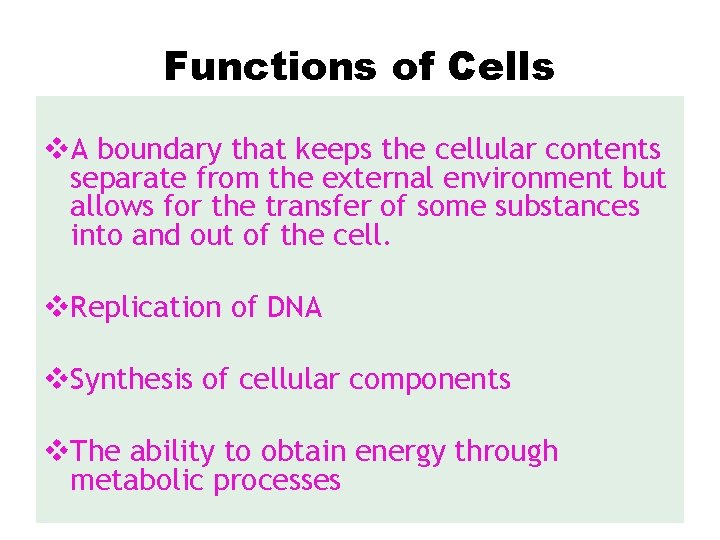 Functions of Cells

❖A boundary that keeps the cellular contents separate from the external environment but allows for the transfer of some substances into and out of the cell.

❖Replication of DNA

❖Synthesis of cellular components

❖The ability to obtain energy through metabolic processes